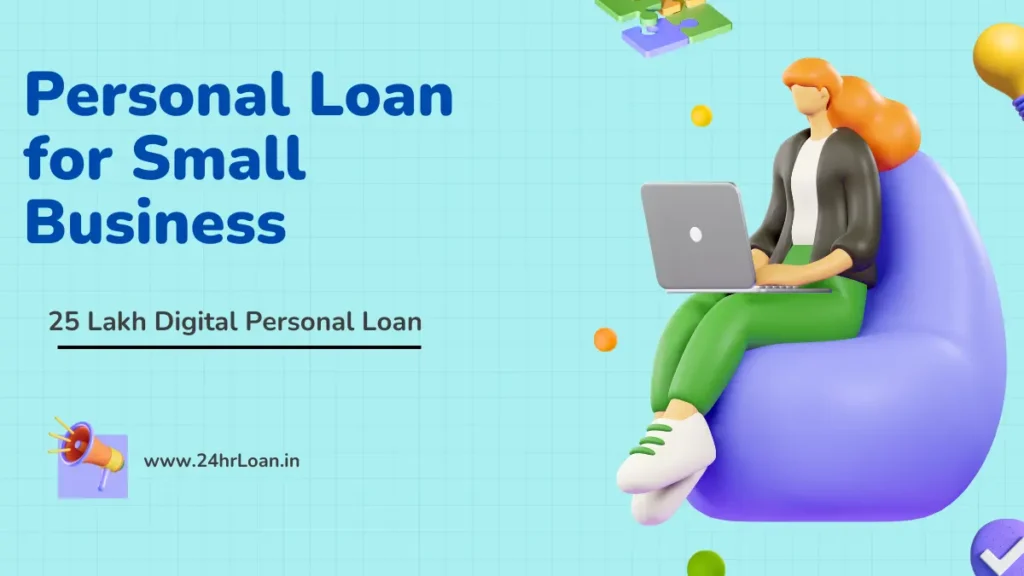 Personal Loan for Small Business

25 Lakh Digital Personal Loan

www.24hrLoan.in